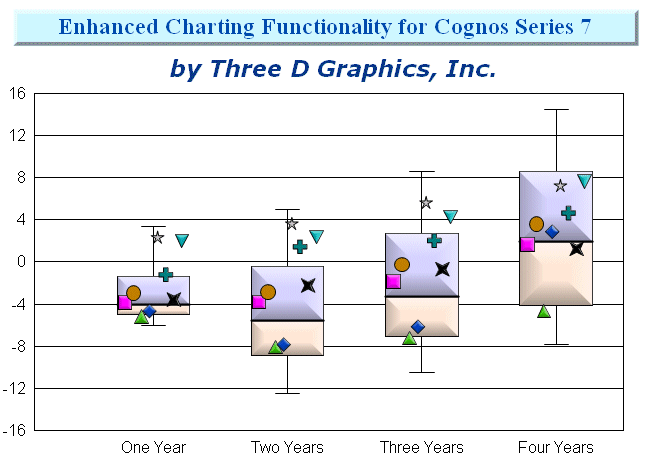 Enhanced Charting Functionality for Cognos Series 7

by Three D Graphics, Inc.

16
12
8
4
0
-4
-8
-12
-16

One Year
Two Years
Three Years
Four Years